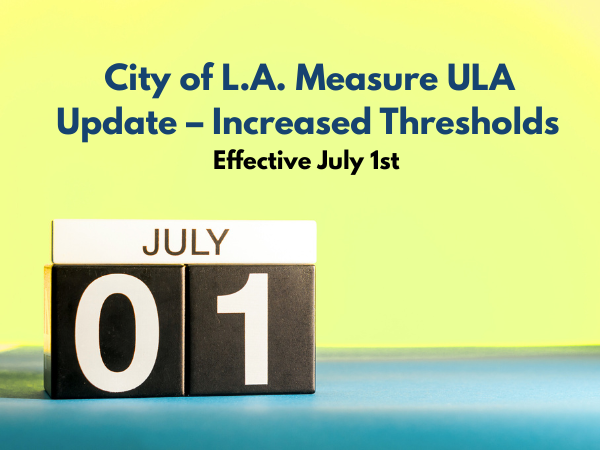 City of L.A. Measure ULA Update – Increased Thresholds

Effective July 1st

JULY

01